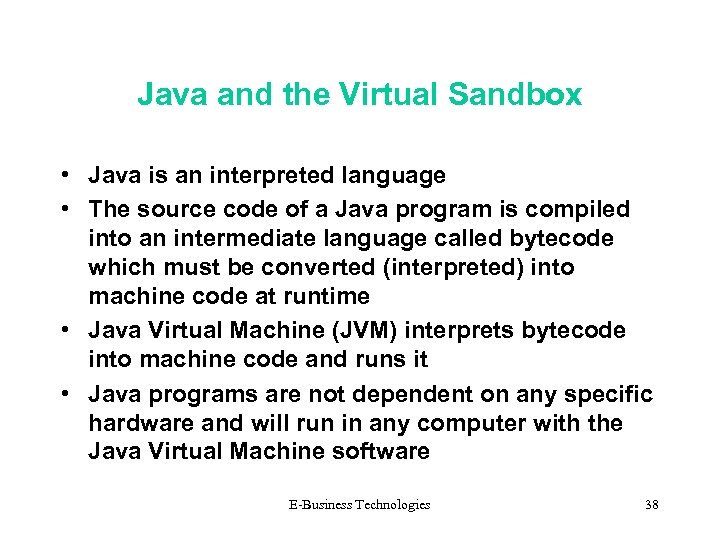 Java and the Virtual Sandbox

• Java is an interpreted language
• The source code of a Java program is compiled into an intermediate language called bytecode which must be converted (interpreted) into machine code at runtime
• Java Virtual Machine (JVM) interprets bytecode into machine code and runs it
• Java programs are not dependent on any specific hardware and will run in any computer with the Java Virtual Machine software

E-Business Technologies

38